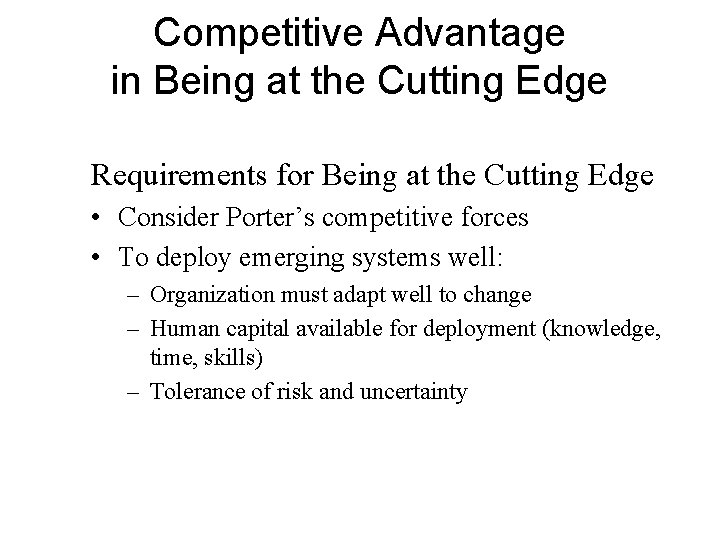 Competitive Advantage in Being at the Cutting Edge

Requirements for Being at the Cutting Edge

• Consider Porter's competitive forces
• To deploy emerging systems well:
  – Organization must adapt well to change
  – Human capital available for deployment (knowledge, time, skills)
  – Tolerance of risk and uncertainty